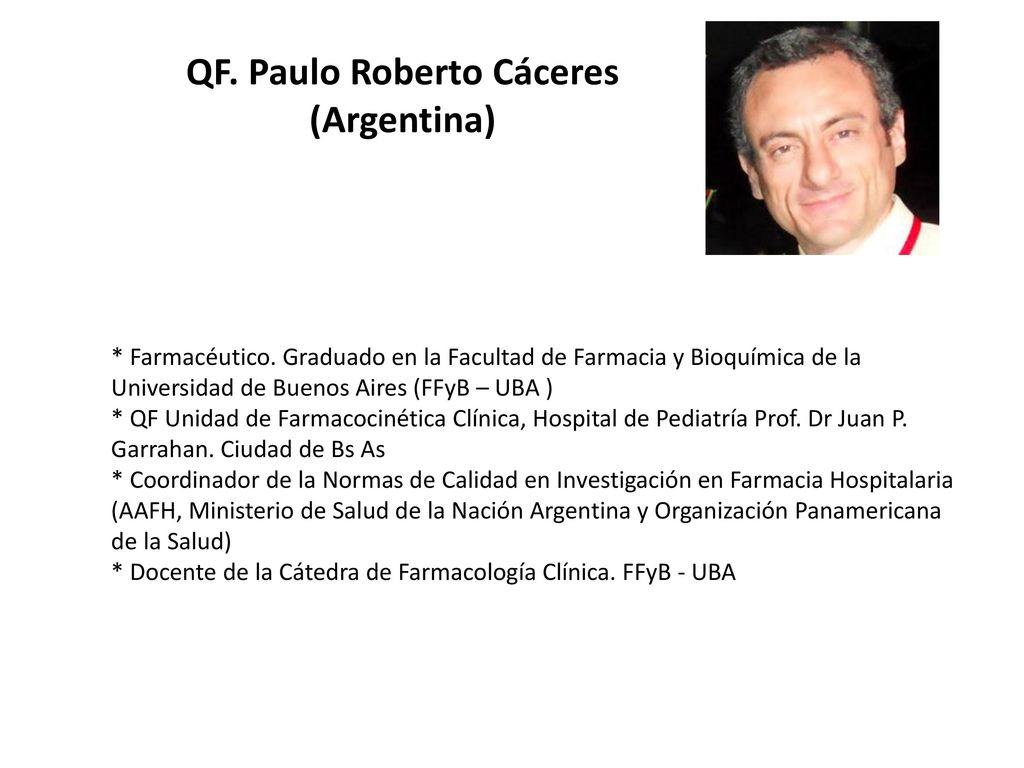 QF. Paulo Roberto Cáceres
(Argentina)

* Farmacéutico. Graduado en la Facultad de Farmacia y Bioquímica de la Universidad de Buenos Aires (FFyB – UBA )
* QF Unidad de Farmacocinética Clínica, Hospital de Pediatría Prof. Dr Juan P. Garrahan. Ciudad de Bs As
* Coordinador de la Normas de Calidad en Investigación en Farmacia Hospitalaria (AAFH, Ministerio de Salud de la Nación Argentina y Organización Panamericana de la Salud)
* Docente de la Cátedra de Farmacología Clínica. FFyB - UBA